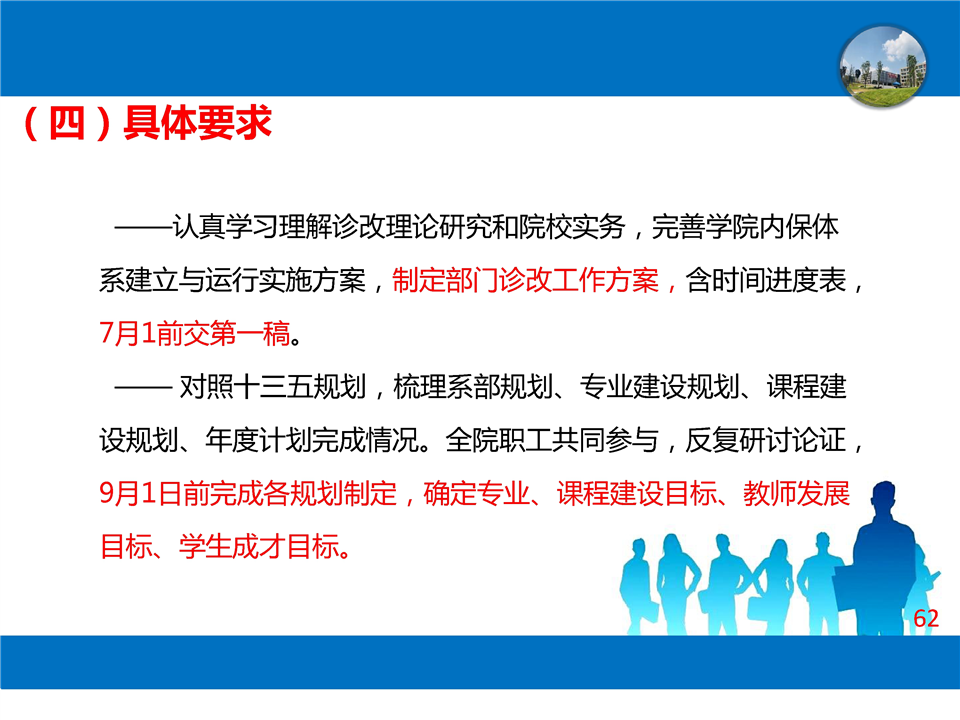 （四）具体要求

——认真学习理解诊改理论研究和院校实务，完善学院内保体系建立与运行实施方案，制定部门诊改工作方案，含时间进度表，7月1前交第一稿。

—— 对照十三五规划，梳理系部规划、专业建设规划、课程建设规划、年度计划完成情况。全院职工共同参与，反复研讨论证，9月1日前完成各规划制定，确定专业、课程建设目标、教师发展目标、学生成才目标。

62